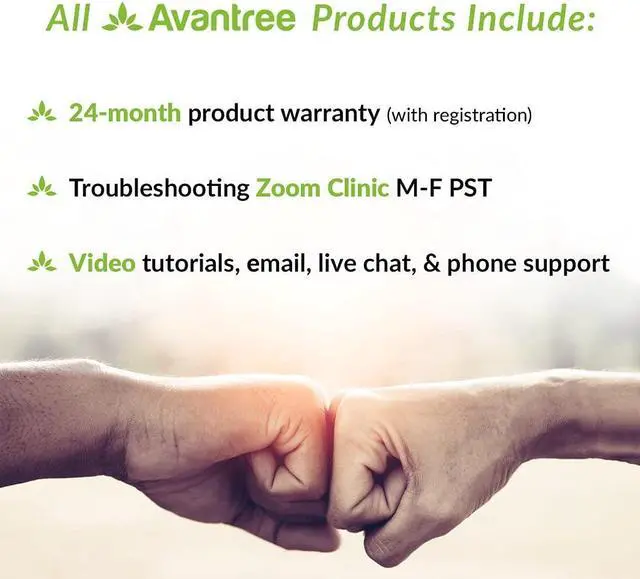 All Avantree Products Include:

24-month product warranty (with registration)

Troubleshooting Zoom Clinic M-F PST

Video tutorials, email, live chat, & phone support